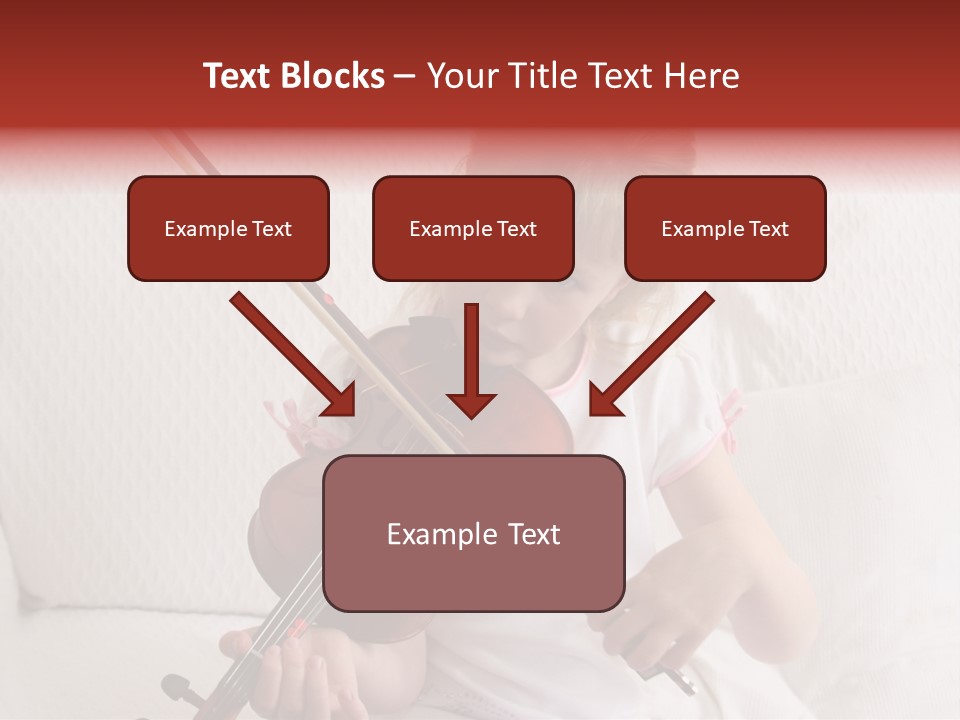 Text Blocks – Your Title Text Here

Example Text

Example Text

Example Text

Example Text